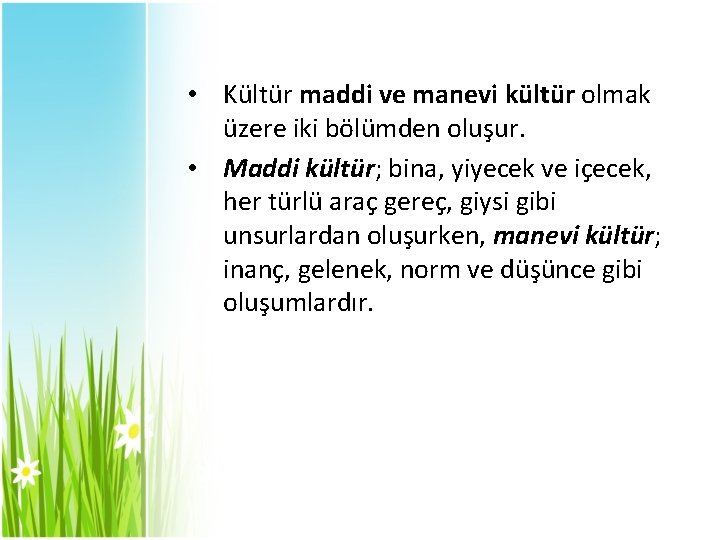 • Kültür maddi ve manevi kültür olmak üzere iki bölümden oluşur.

• Maddi kültür; bina, yiyecek ve içecek, her türlü araç gereç, giysi gibi unsurlardan oluşurken, manevi kültür; inanç, gelenek, norm ve düşünce gibi oluşumlardır.